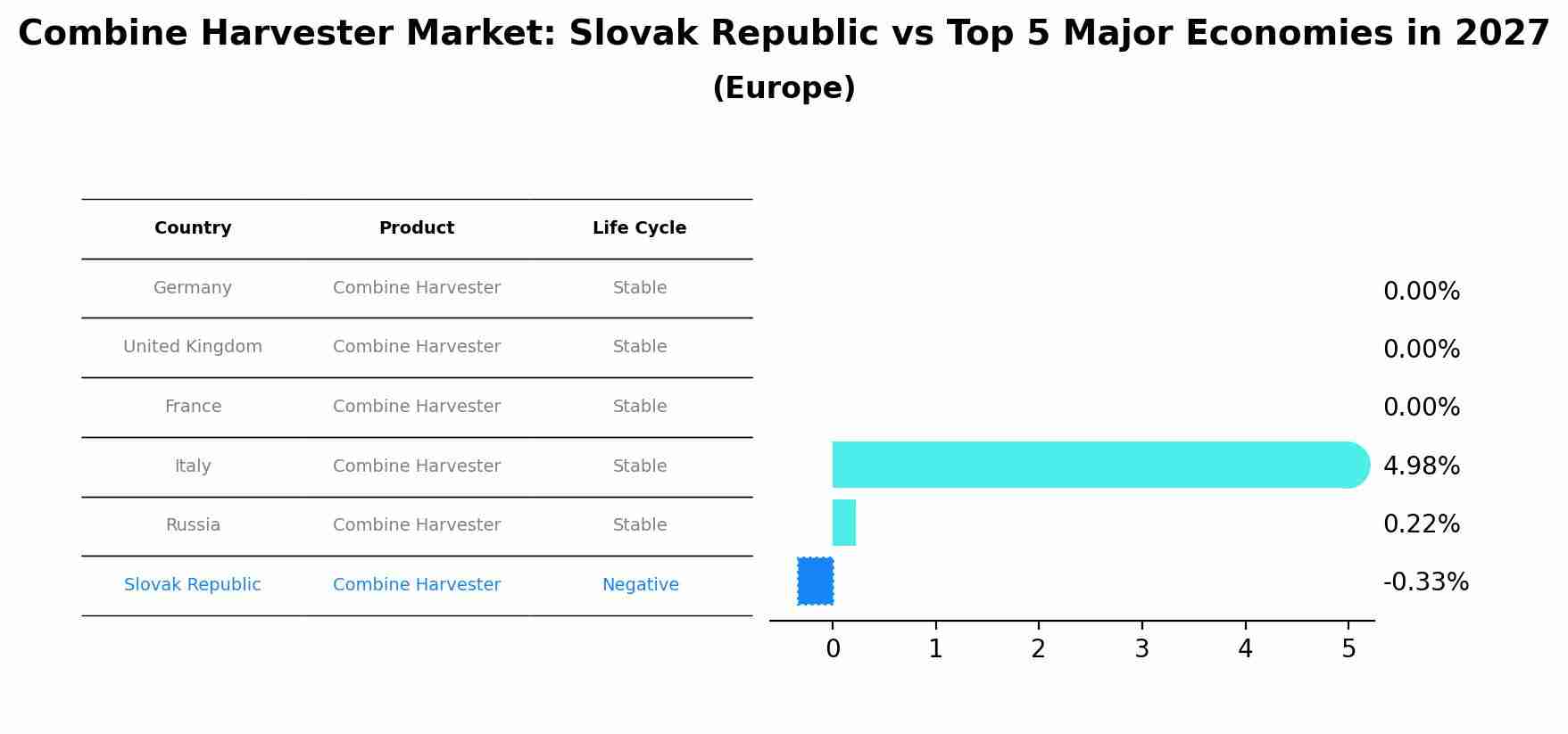 Combine Harvester Market: Slovak Republic vs Top 5 Major Economies in 2027
(Europe)

| Country | Product | Life Cycle |
|---|---|---|
| Germany | Combine Harvester | Stable |
| United Kingdom | Combine Harvester | Stable |
| France | Combine Harvester | Stable |
| Italy | Combine Harvester | Stable |
| Russia | Combine Harvester | Stable |
| Slovak Republic | Combine Harvester | Negative |

0.00%
0.00%
0.00%
4.98%
0.22%
-0.33%

0 1 2 3 4 5